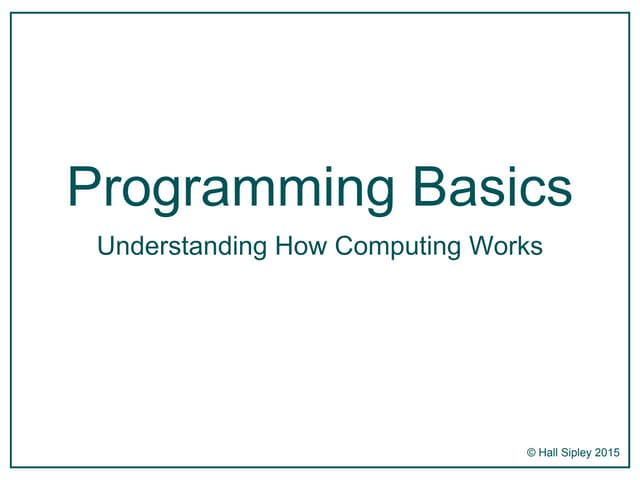 Programming Basics

Understanding How Computing Works

© Hall Sipley 2015